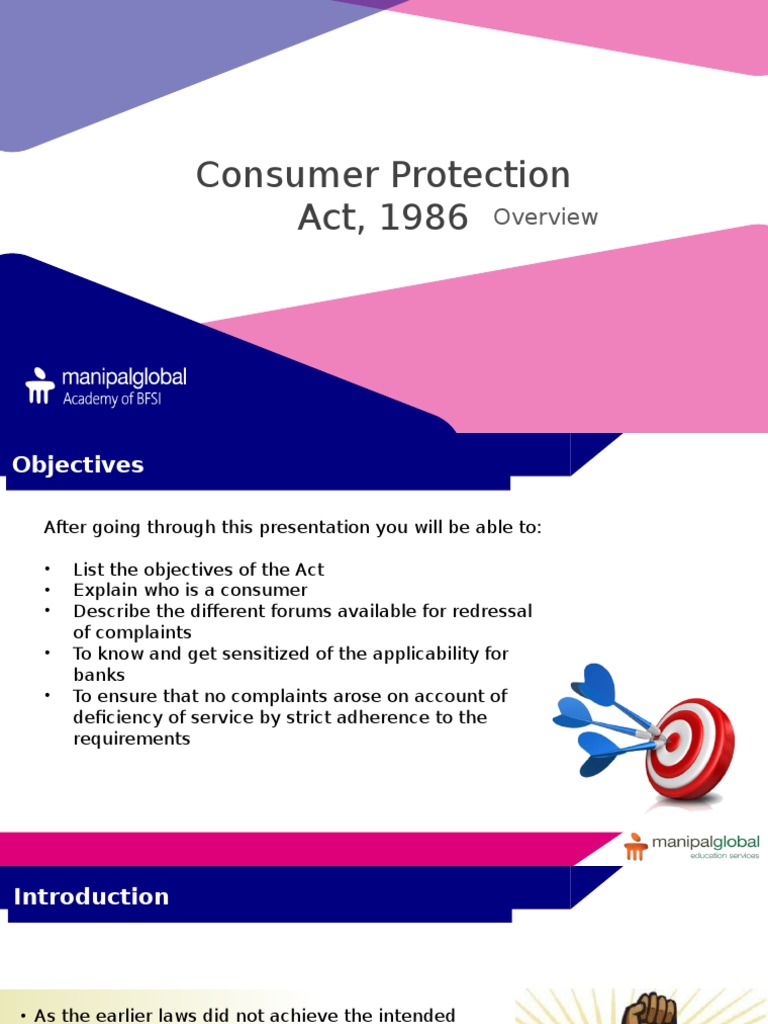 Consumer Protection Act, 1986 Overview

manipalglobal
Academy of BFSI

Objectives

After going through this presentation you will be able to:

• List the objectives of the Act
• Explain who is a consumer
• Describe the different forums available for redressal of complaints
• To know and get sensitized of the applicability for banks
• To ensure that no complaints arose on account of deficiency of service by strict adherence to the requirements

manipalglobal
education services

Introduction

• As the earlier laws did not achieve the intended